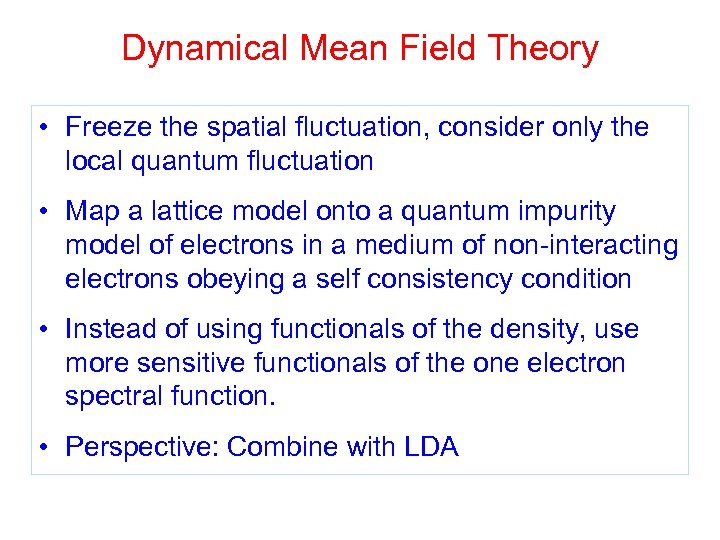 Dynamical Mean Field Theory

• Freeze the spatial fluctuation, consider only the local quantum fluctuation

• Map a lattice model onto a quantum impurity model of electrons in a medium of non-interacting electrons obeying a self consistency condition

• Instead of using functionals of the density, use more sensitive functionals of the one electron spectral function.

• Perspective: Combine with LDA